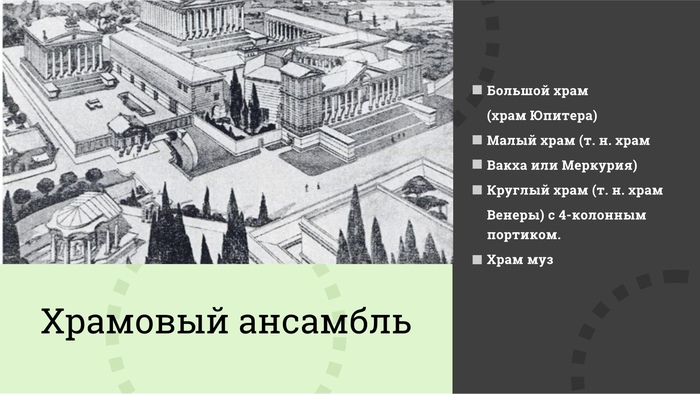 Храмовый ансамбль

Большой храм (храм Юпитера)

Малый храм (т. н. храм

Вакха или Меркурия)

Круглый храм (т. н. храм Венеры) с 4-колонным портиком.

Храм муз